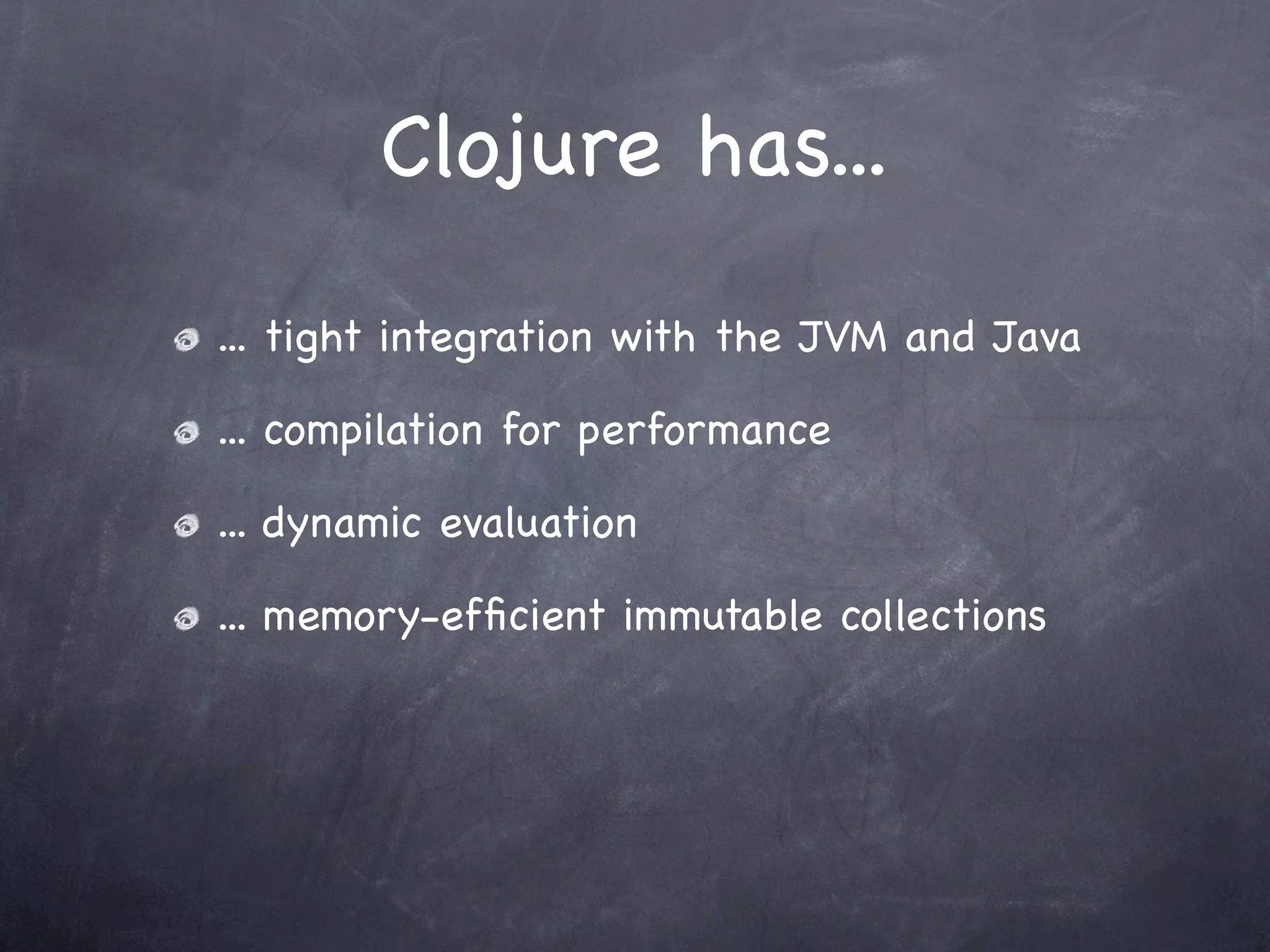 Clojure has...

... tight integration with the JVM and Java

... compilation for performance

... dynamic evaluation

... memory-efficient immutable collections